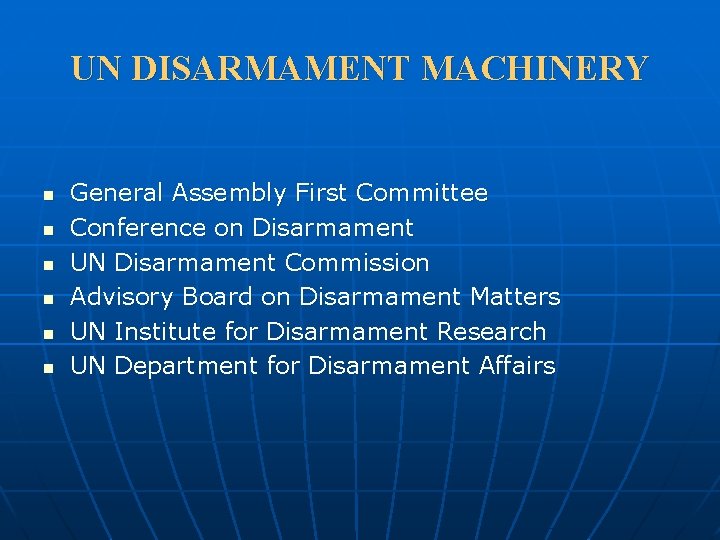 UN DISARMAMENT MACHINERY

- General Assembly First Committee
- Conference on Disarmament
- UN Disarmament Commission
- Advisory Board on Disarmament Matters
- UN Institute for Disarmament Research
- UN Department for Disarmament Affairs